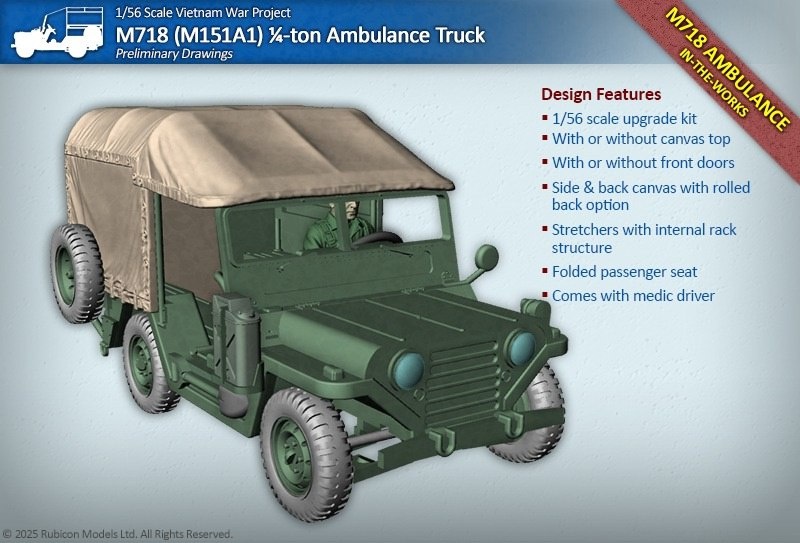 1/56 Scale Vietnam War Project
M718 (M151A1) ¼-ton Ambulance Truck
Preliminary Drawings

M718 AMBULANCE
IN-THE-WORKS

Design Features
▪ 1/56 scale upgrade kit
▪ With or without canvas top
▪ With or without front doors
▪ Side & back canvas with rolled back option
▪ Stretchers with internal rack structure
▪ Folded passenger seat
▪ Comes with medic driver

© 2025 Rubicon Models Ltd. All Rights Reserved.